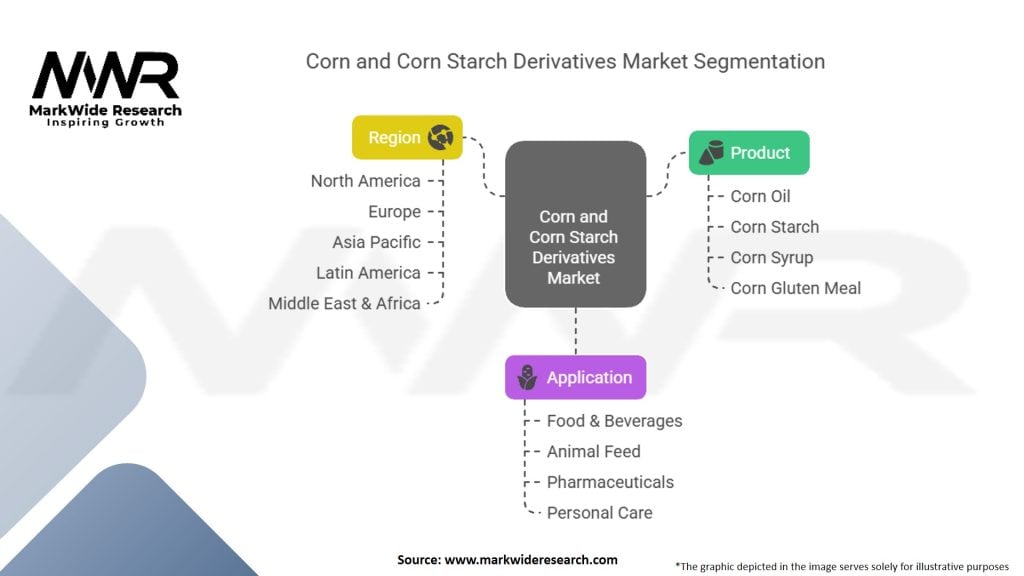 MWR
MarkWide Research
Inspiring Growth

Corn and Corn Starch Derivatives Market Segmentation

Region
North America
Europe
Asia Pacific
Latin America
Middle East & Africa

Corn and Corn Starch Derivatives Market

Product
Corn Oil
Corn Starch
Corn Syrup
Corn Gluten Meal

Application
Food & Beverages
Animal Feed
Pharmaceuticals
Personal Care

Source: www.markwideresearch.com

*The graphic depicted in the image serves solely for illustrative purposes